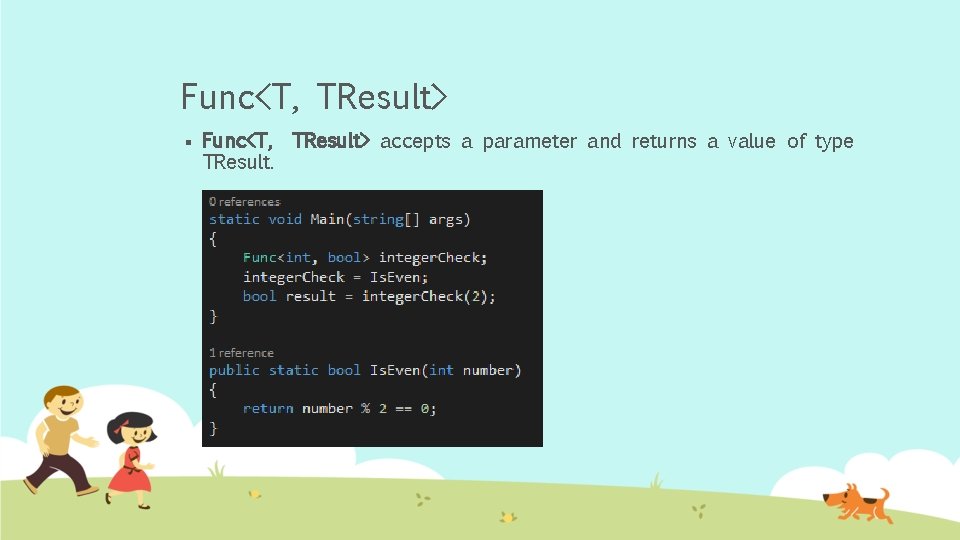 Func<T, TResult>

▪ Func<T, TResult> accepts a parameter and returns a value of type TResult.

0 references
static void Main(string[] args)
{
    Func<int, bool> integerCheck;
    integerCheck = IsEven;
    bool result = integerCheck(2);
}

1 reference
public static bool IsEven(int number)
{
    return number % 2 == 0;
}